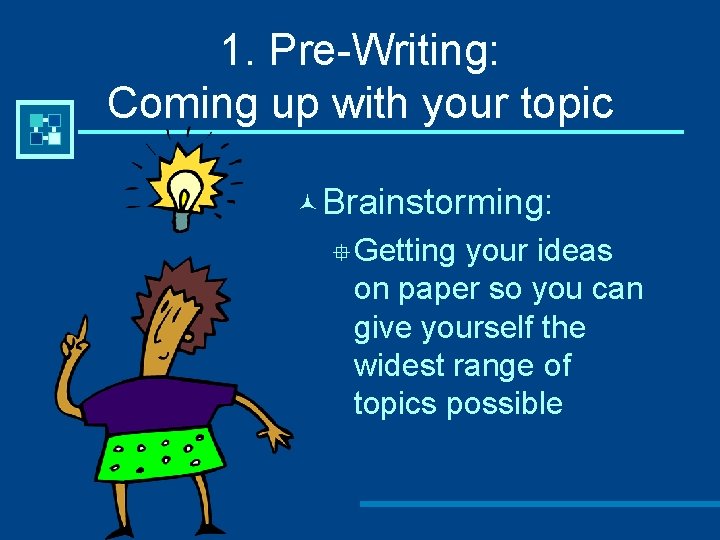 1. Pre-Writing:
Coming up with your topic

Brainstorming:

Getting your ideas on paper so you can give yourself the widest range of topics possible